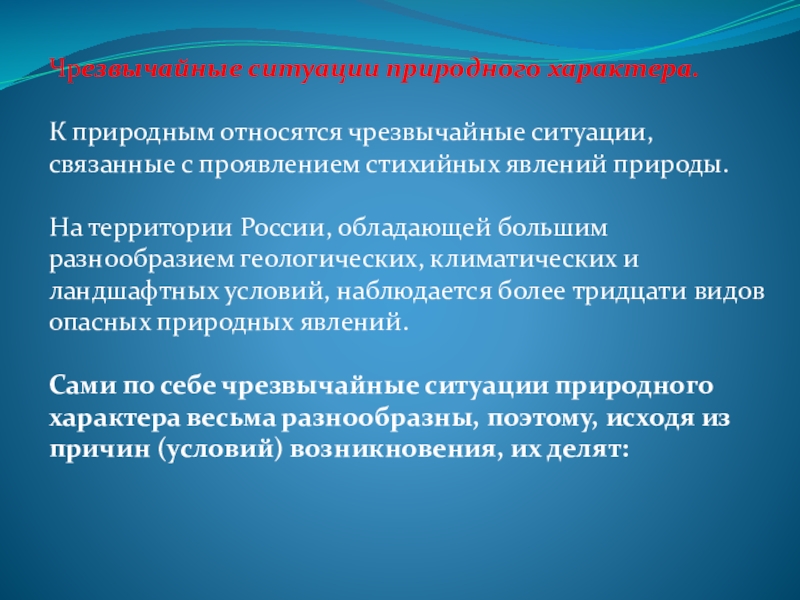 Чрезвычайные ситуации природного характера.

К природным относятся чрезвычайные ситуации, связанные с проявлением стихийных явлений природы.

На территории России, обладающей большим разнообразием геологических, климатических и ландшафтных условий, наблюдается более тридцати видов опасных природных явлений.

Сами по себе чрезвычайные ситуации природного характера весьма разнообразны, поэтому, исходя из причин (условий) возникновения, их делят: